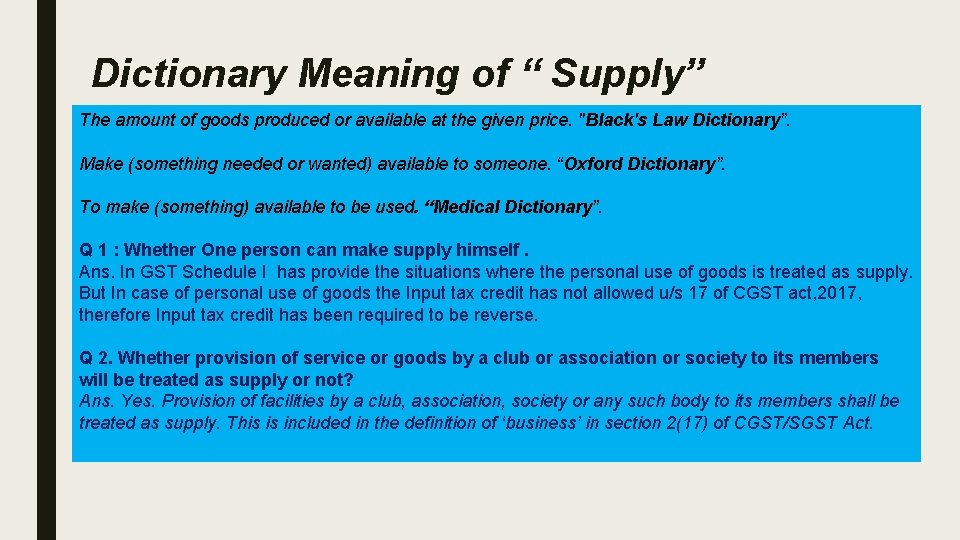 Dictionary Meaning of “ Supply”

The amount of goods produced or available at the given price. "Black's Law Dictionary”.

Make (something needed or wanted) available to someone. “Oxford Dictionary”.

To make (something) available to be used. “Medical Dictionary”.

Q 1 : Whether One person can make supply himself .
Ans. In GST Schedule I has provide the situations where the personal use of goods is treated as supply. But In case of personal use of goods the Input tax credit has not allowed u/s 17 of CGST act,2017, therefore Input tax credit has been required to be reverse.

Q 2. Whether provision of service or goods by a club or association or society to its members will be treated as supply or not?
Ans. Yes. Provision of facilities by a club, association, society or any such body to its members shall be treated as supply. This is included in the definition of ‘business’ in section 2(17) of CGST/SGST Act.